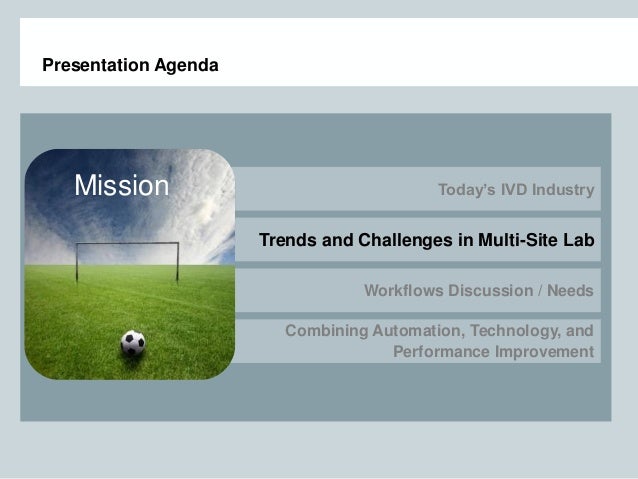 Presentation Agenda

Mission

Today's IVD Industry

Trends and Challenges in Multi-Site Lab

Workflows Discussion / Needs

Combining Automation, Technology, and Performance Improvement